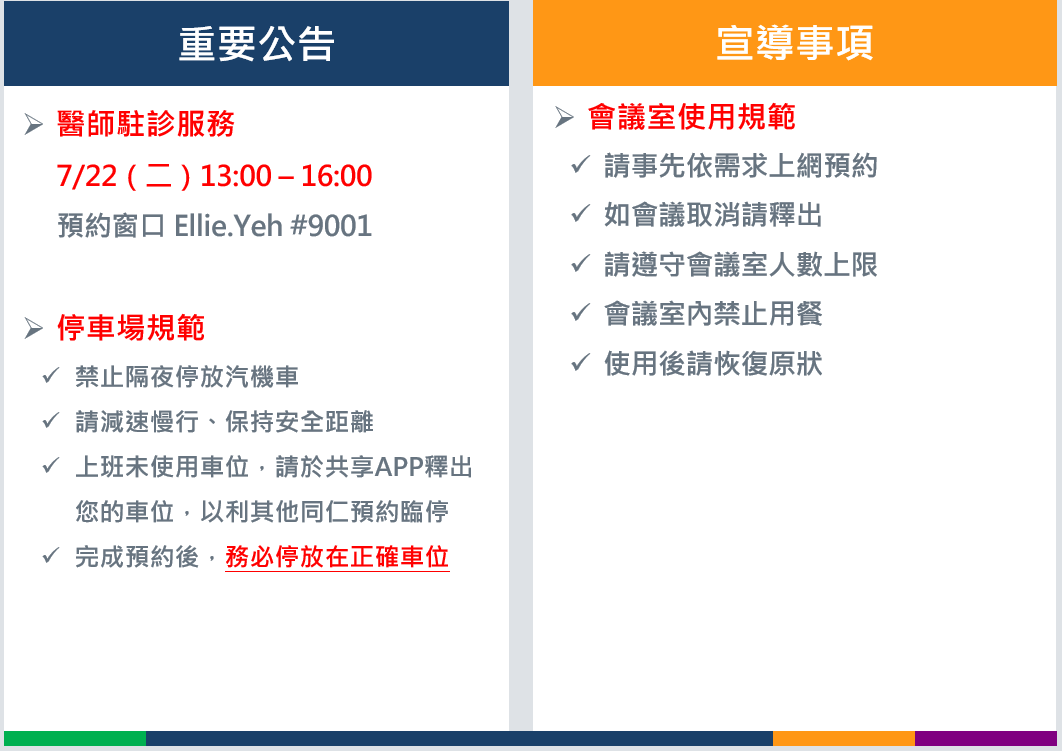 重要公告

➢ 醫師駐診服務

7/22（二）13:00 – 16:00

預約窗口 Ellie.Yeh #9001

➢ 停車場規範

✓ 禁止隔夜停放汽機車

✓ 請減速慢行、保持安全距離

✓ 上班未使用車位，請於共享APP釋出您的車位，以利其他同仁預約臨停

✓ 完成預約後，務必停放在正確車位

宣導事項

➢ 會議室使用規範

✓ 請事先依需求上網預約

✓ 如會議取消請釋出

✓ 請遵守會議室人數上限

✓ 會議室內禁止用餐

✓ 使用後請恢復原狀